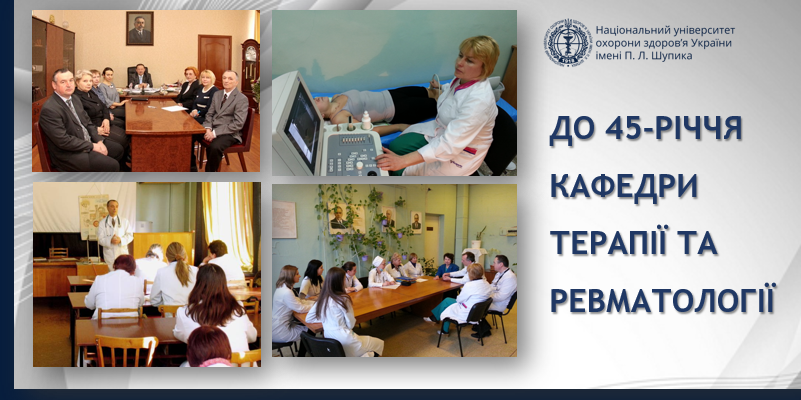 Національний університет охорони здоров'я України імені П. Л. Шупика

ДО 45-РІЧЧЯ КАФЕДРИ ТЕРАПІЇ ТА РЕВМАТОЛОГІЇ